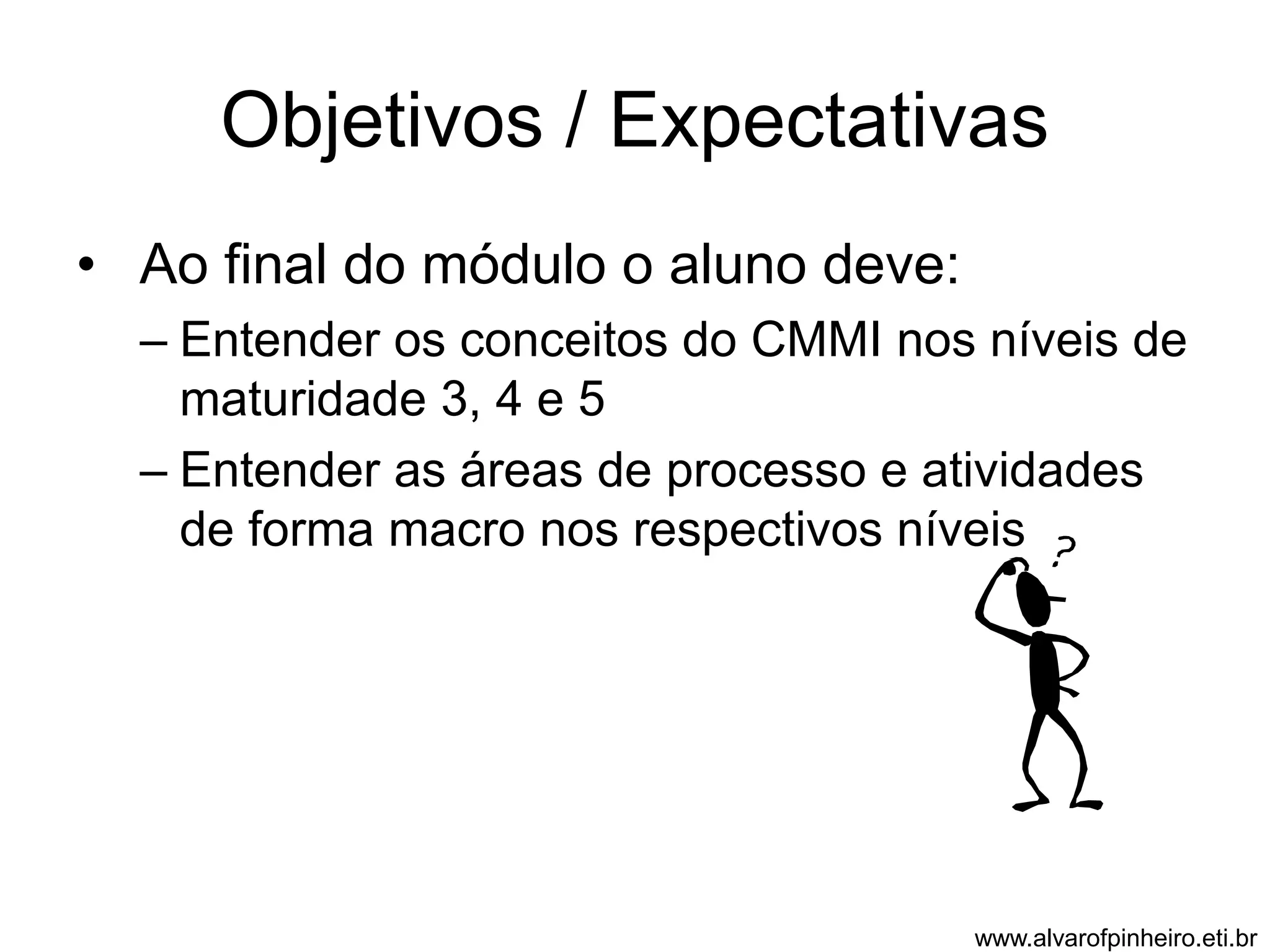 Objetivos / Expectativas

• Ao final do módulo o aluno deve:

– Entender os conceitos do CMMI nos níveis de maturidade 3, 4 e 5

– Entender as áreas de processo e atividades de forma macro nos respectivos níveis

?

www.alvarofpinheiro.eti.br